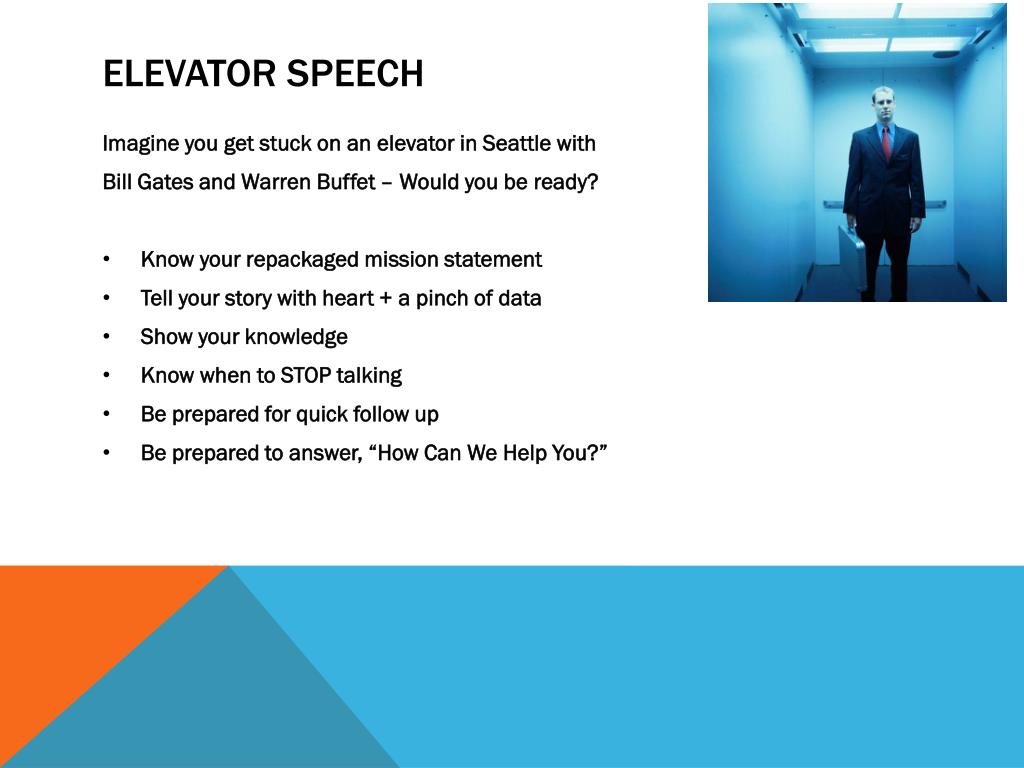 ELEVATOR SPEECH

Imagine you get stuck on an elevator in Seattle with Bill Gates and Warren Buffet – Would you be ready?

• Know your repackaged mission statement
• Tell your story with heart + a pinch of data
• Show your knowledge
• Know when to STOP talking
• Be prepared for quick follow up
• Be prepared to answer, “How Can We Help You?”